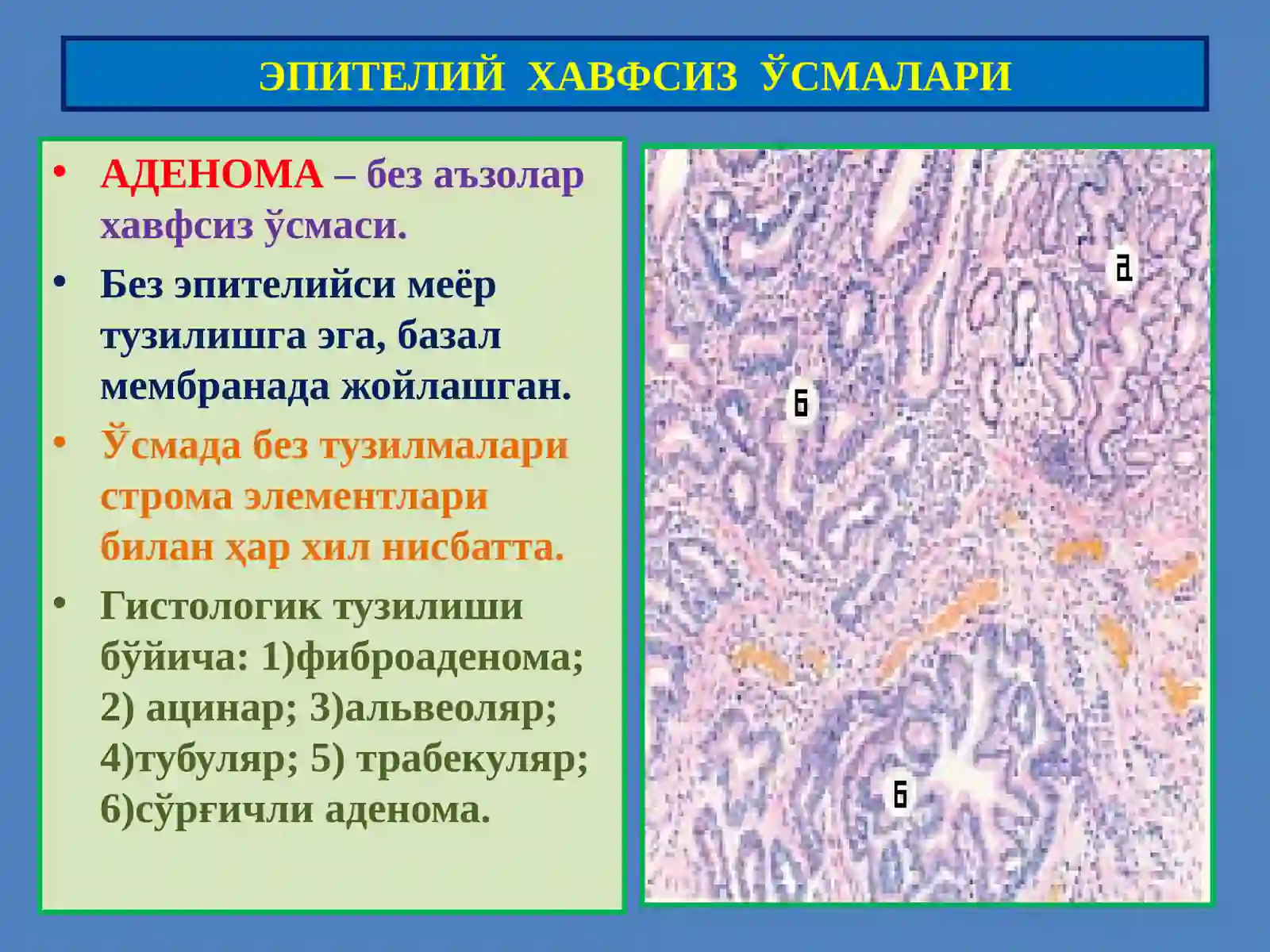 ЭПИТЕЛИЙ ХАВФСИЗ ЎСМАЛАРИ

• АДЕНОМА – без аъзолар хавфсиз ўсмаси.

• Без эпителийси меёр тузилишга эга, базал мембранада жойлашган.

• Ўсмада без тузилмалари строма элементлари билан ҳар хил нисбатта.

• Гистологик тузилиши бўйича: 1)фиброаденома; 2) ацинар; 3)альвеоляр; 4)тубуляр; 5) трабекуляр; 6)сўрғичли аденома.

а

б

б